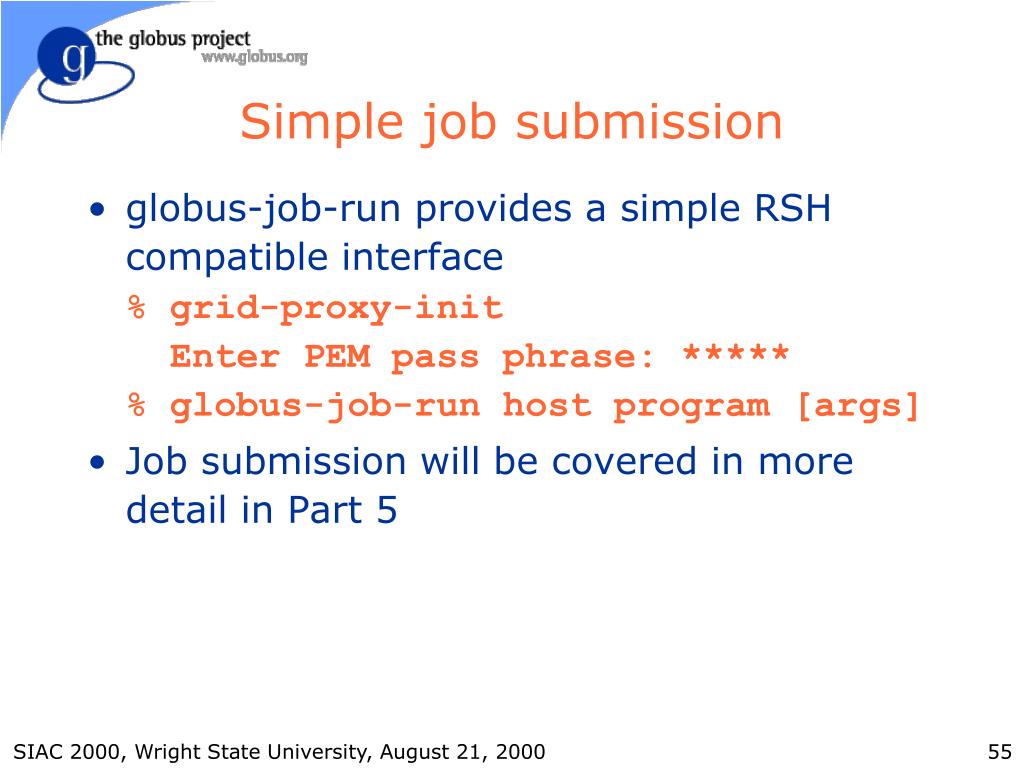 g the globus project
www.globus.org

Simple job submission

• globus-job-run provides a simple RSH compatible interface
% grid-proxy-init
Enter PEM pass phrase: *****
% globus-job-run host program [args]
• Job submission will be covered in more detail in Part 5

SIAC 2000, Wright State University, August 21, 2000

55